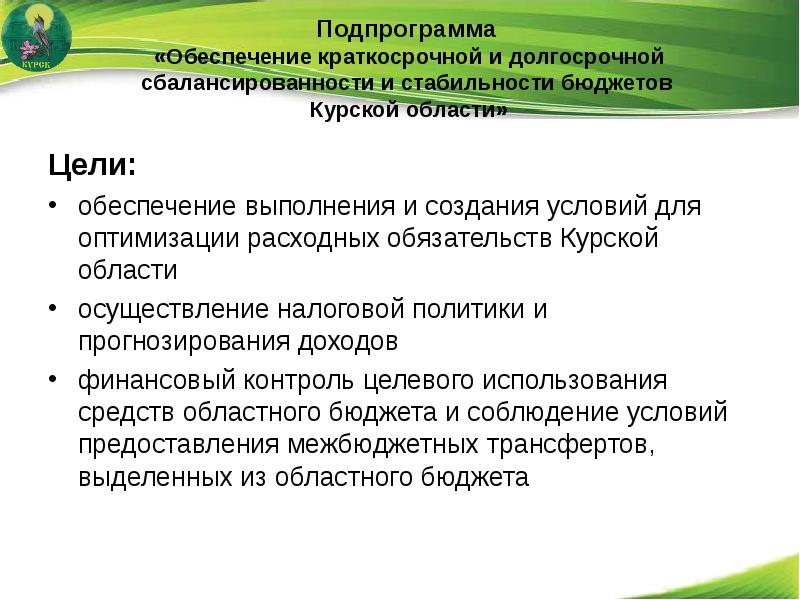 КУРСК

Подпрограмма «Обеспечение краткосрочной и долгосрочной сбалансированности и стабильности бюджетов Курской области»

Цели:

• обеспечение выполнения и создания условий для оптимизации расходных обязательств Курской области

• осуществление налоговой политики и прогнозирования доходов

• финансовый контроль целевого использования средств областного бюджета и соблюдение условий предоставления межбюджетных трансфертов, выделенных из областного бюджета